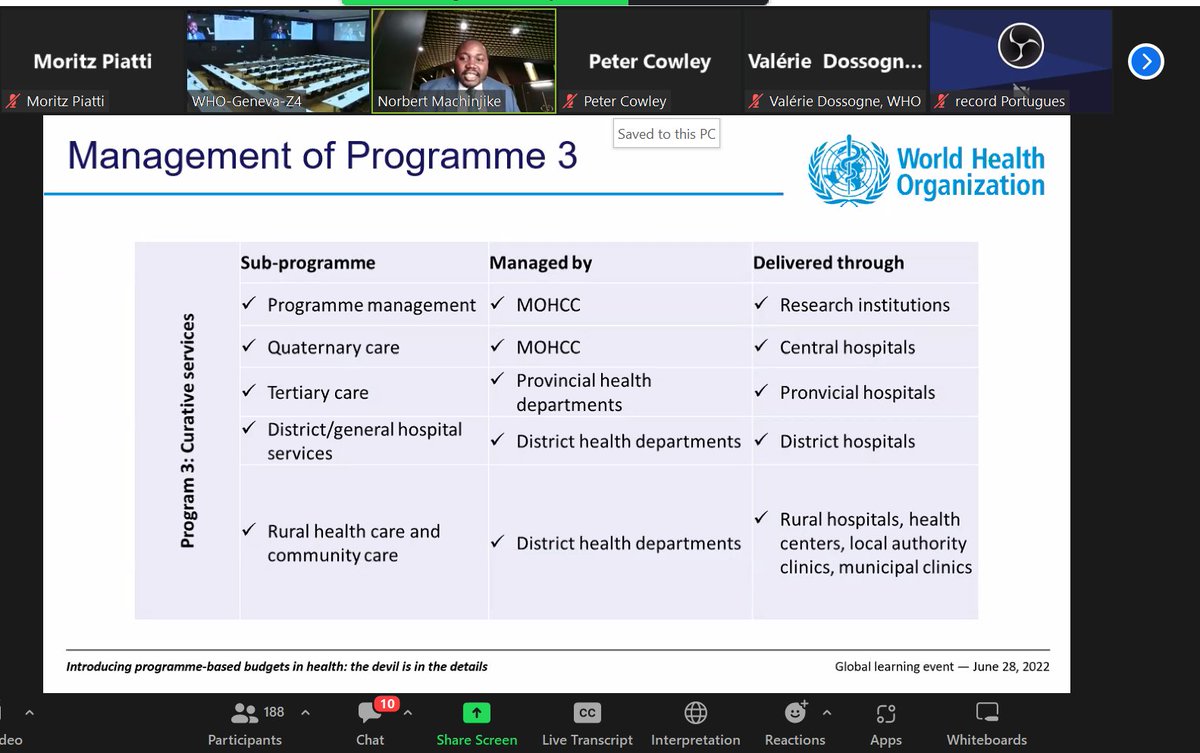 Moritz Piatti

Moritz Piatti

WHO-Geneva-Z4

Norbert Machinjike

Peter Cowley

Peter Cowley

Valérie Dossogn...

Valérie Dossogne, WHO

record Portugues

Saved to this PC

Management of Programme 3

World Health Organization

Program 3: Curative services

| Sub-programme | Managed by | Delivered through |
|---|---|---|
| ✓ Programme management | ✓ MOHCC | ✓ Research institutions |
| ✓ Quaternary care | ✓ MOHCC | ✓ Central hospitals |
| ✓ Tertiary care | ✓ Provincial health departments | ✓ Pronvicial hospitals |
| ✓ District/general hospital services | ✓ District health departments | ✓ District hospitals |
| ✓ Rural health care and community care | ✓ District health departments | ✓ Rural hospitals, health centers, local authority clinics, municipal clinics |

Introducing programme-based budgets in health: the devil is in the details

Global learning event — June 28, 2022

deo

188

Participants

10

Chat

Share Screen

CC

Live Transcript

Interpretation

Reactions

Apps

Whiteboards